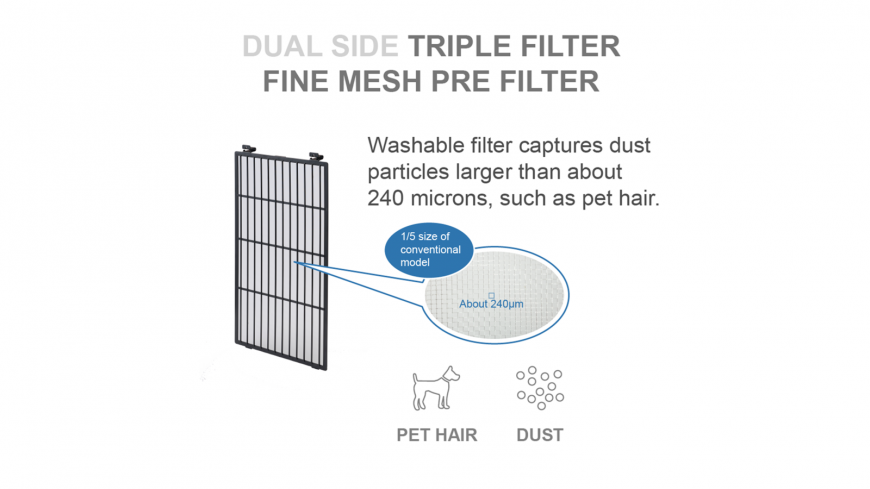 DUAL SIDE TRIPLE FILTER
FINE MESH PRE FILTER

Washable filter captures dust particles larger than about 240 microns, such as pet hair.

1/5 size of conventional model

About 240μm

PET HAIR

DUST